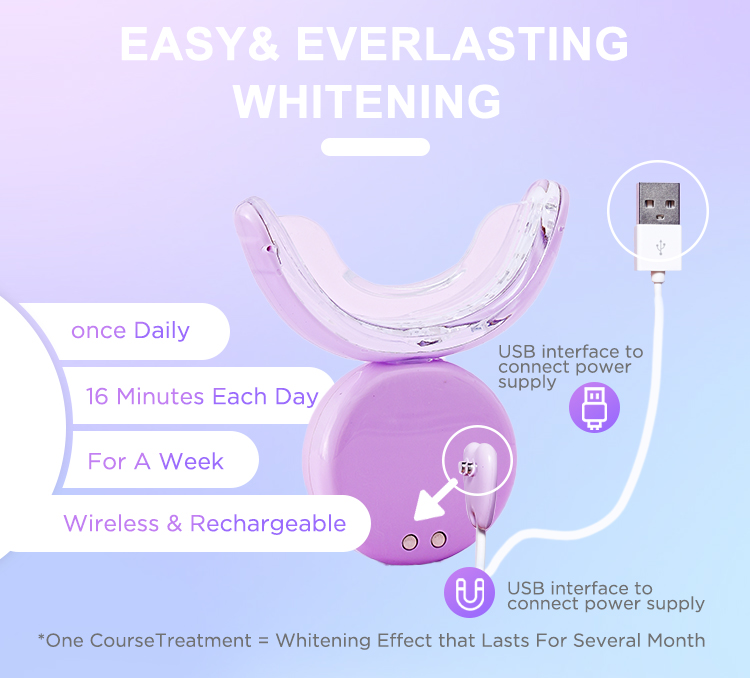 EASY& EVERLASTING WHITENING

once Daily

16 Minutes Each Day

For A Week

Wireless & Rechargeable

USB interface to connect power supply

USB interface to connect power supply

*One CourseTreatment = Whitening Effect that Lasts For Several Month